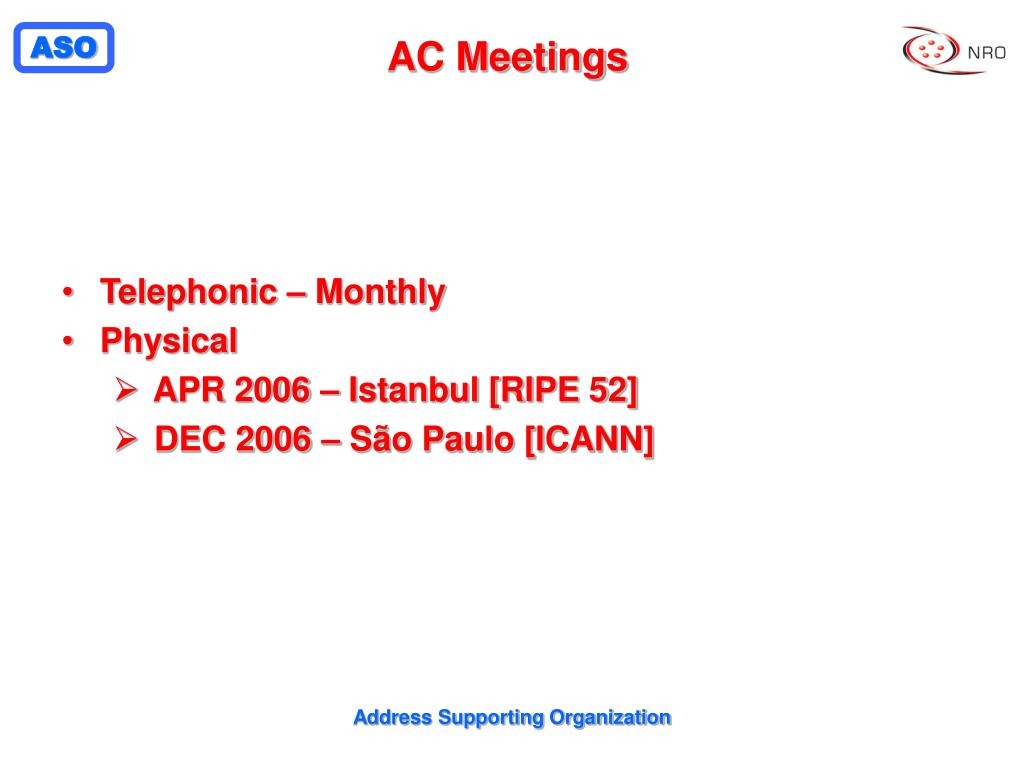 ASO

AC Meetings

NRO

• Telephonic – Monthly
• Physical
➢ APR 2006 – Istanbul [RIPE 52]
➢ DEC 2006 – São Paulo [ICANN]

Address Supporting Organization